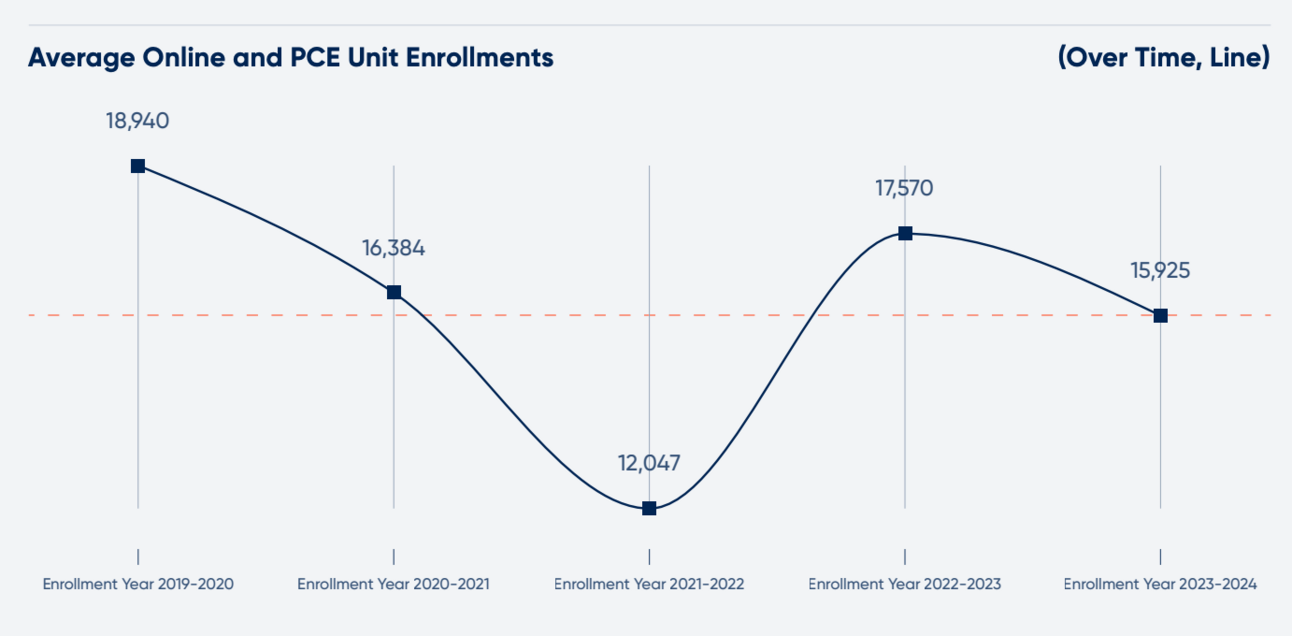 Average Online and PCE Unit Enrollments

(Over Time, Line)

18,940

16,384

12,047

17,570

15,925

Enrollment Year 2019-2020

Enrollment Year 2020-2021

Enrollment Year 2021-2022

Enrollment Year 2022-2023

Enrollment Year 2023-2024